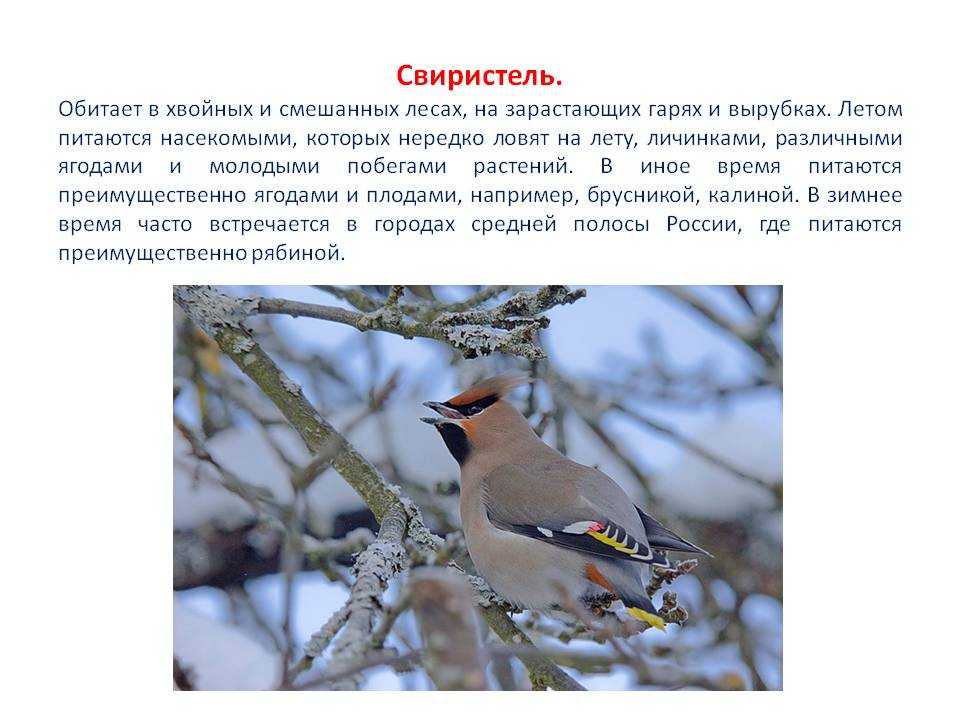 Свиристель.

Обитает в хвойных и смешанных лесах, на зарастающих гарях и вырубках. Летом питаются насекомыми, которых нередко ловят на лету, личинками, различными ягодами и молодыми побегами растений. В иное время питаются преимущественно ягодами и плодами, например, брусникой, калиной. В зимнее время часто встречается в городах средней полосы России, где питаются преимущественно рябиной.